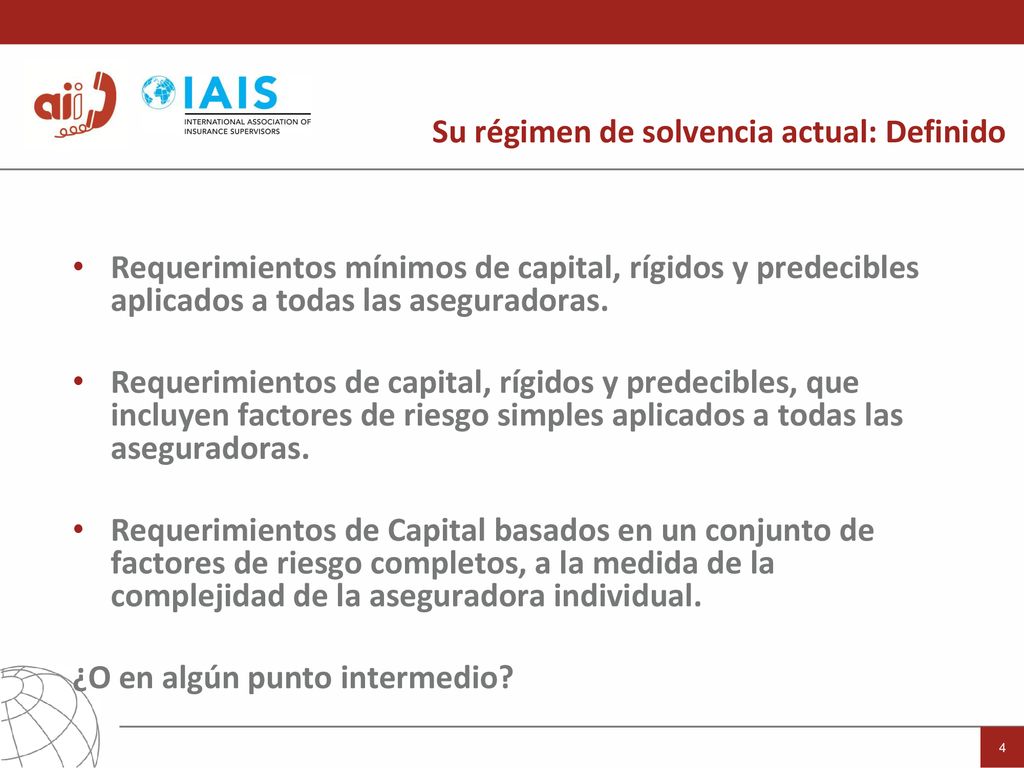 aii

IAIS
INTERNATIONAL ASSOCIATION OF INSURANCE SUPERVISORS

Su régimen de solvencia actual: Definido

• Requerimientos mínimos de capital, rígidos y predecibles aplicados a todas las aseguradoras.

• Requerimientos de capital, rígidos y predecibles, que incluyen factores de riesgo simples aplicados a todas las aseguradoras.

• Requerimientos de Capital basados en un conjunto de factores de riesgo completos, a la medida de la complejidad de la aseguradora individual.

¿O en algún punto intermedio?

4